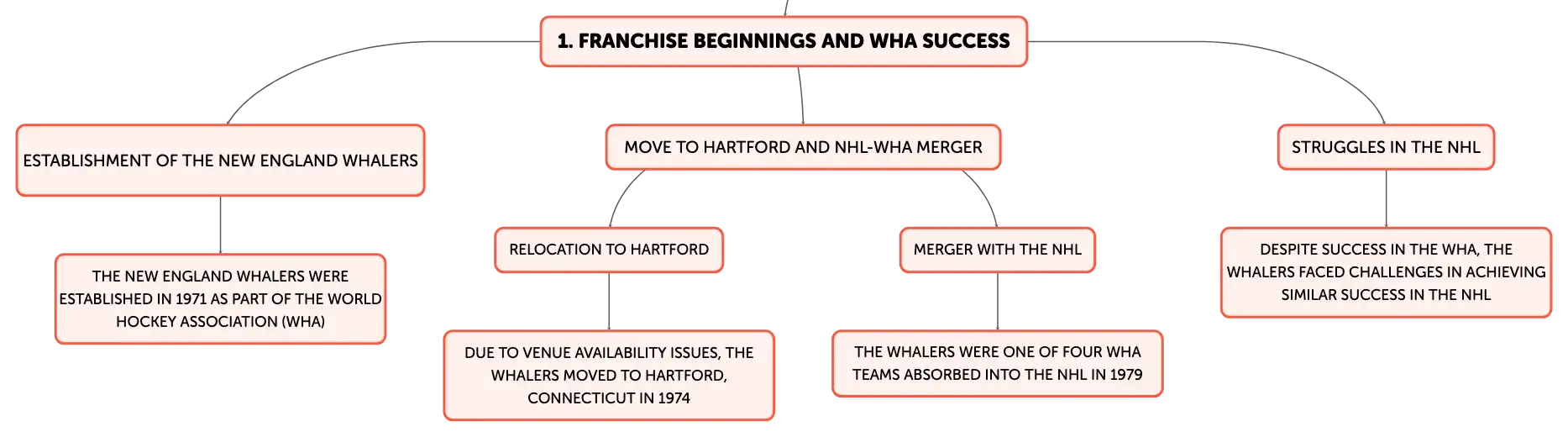 1. FRANCHISE BEGINNINGS AND WHA SUCCESS

ESTABLISHMENT OF THE NEW ENGLAND WHALERS

THE NEW ENGLAND WHALERS WERE ESTABLISHED IN 1971 AS PART OF THE WORLD HOCKEY ASSOCIATION (WHA)

MOVE TO HARTFORD AND NHL-WHA MERGER

RELOCATION TO HARTFORD

DUE TO VENUE AVAILABILITY ISSUES, THE WHALERS MOVED TO HARTFORD, CONNECTICUT IN 1974

MERGER WITH THE NHL

THE WHALERS WERE ONE OF FOUR WHA TEAMS ABSORBED INTO THE NHL IN 1979

STRUGGLES IN THE NHL

DESPITE SUCCESS IN THE WHA, THE WHALERS FACED CHALLENGES IN ACHIEVING SIMILAR SUCCESS IN THE NHL